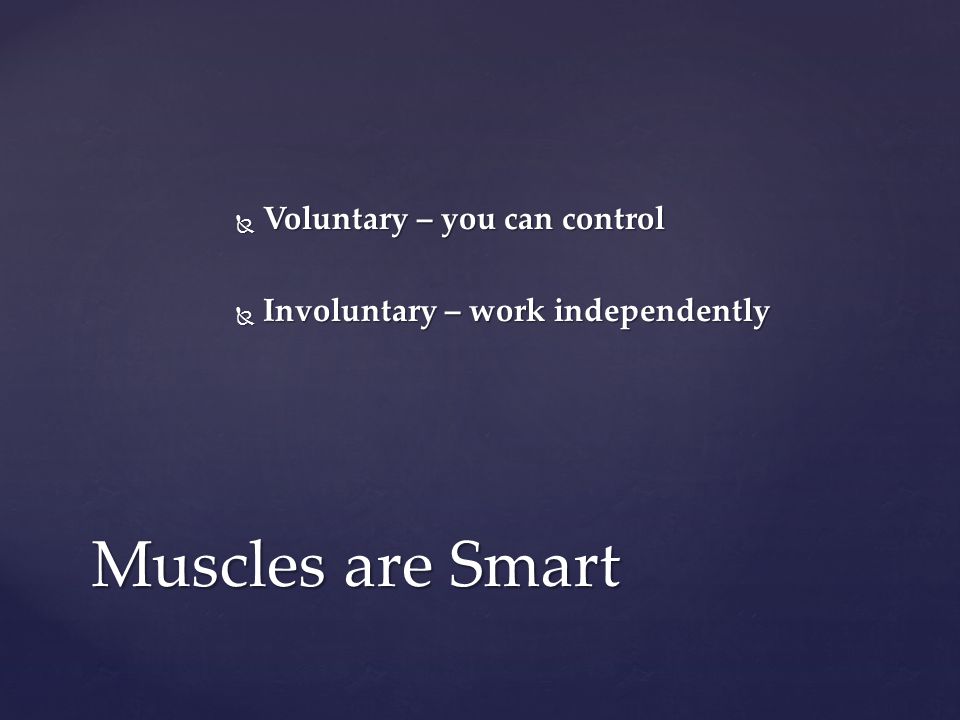 Voluntary – you can control

Involuntary – work independently

Muscles are Smart